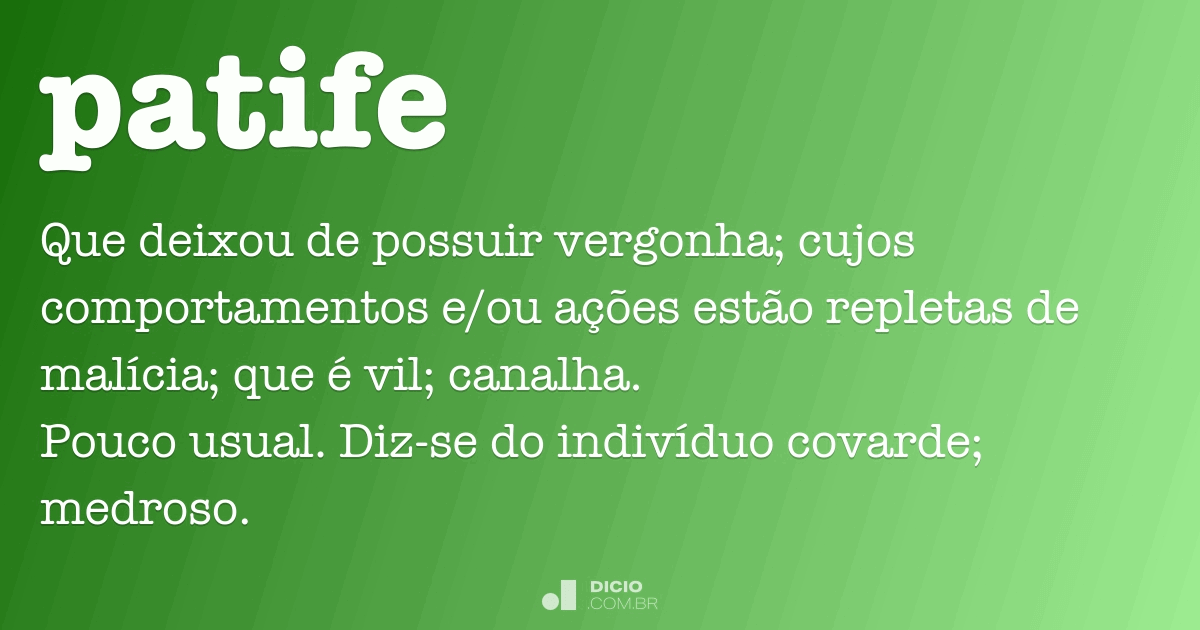 patife

Que deixou de possuir vergonha; cujos comportamentos e/ou ações estão repletas de malícia; que é vil; canalha.
Pouco usual. Diz-se do indivíduo covarde; medroso.

DICIO
.COM.BR